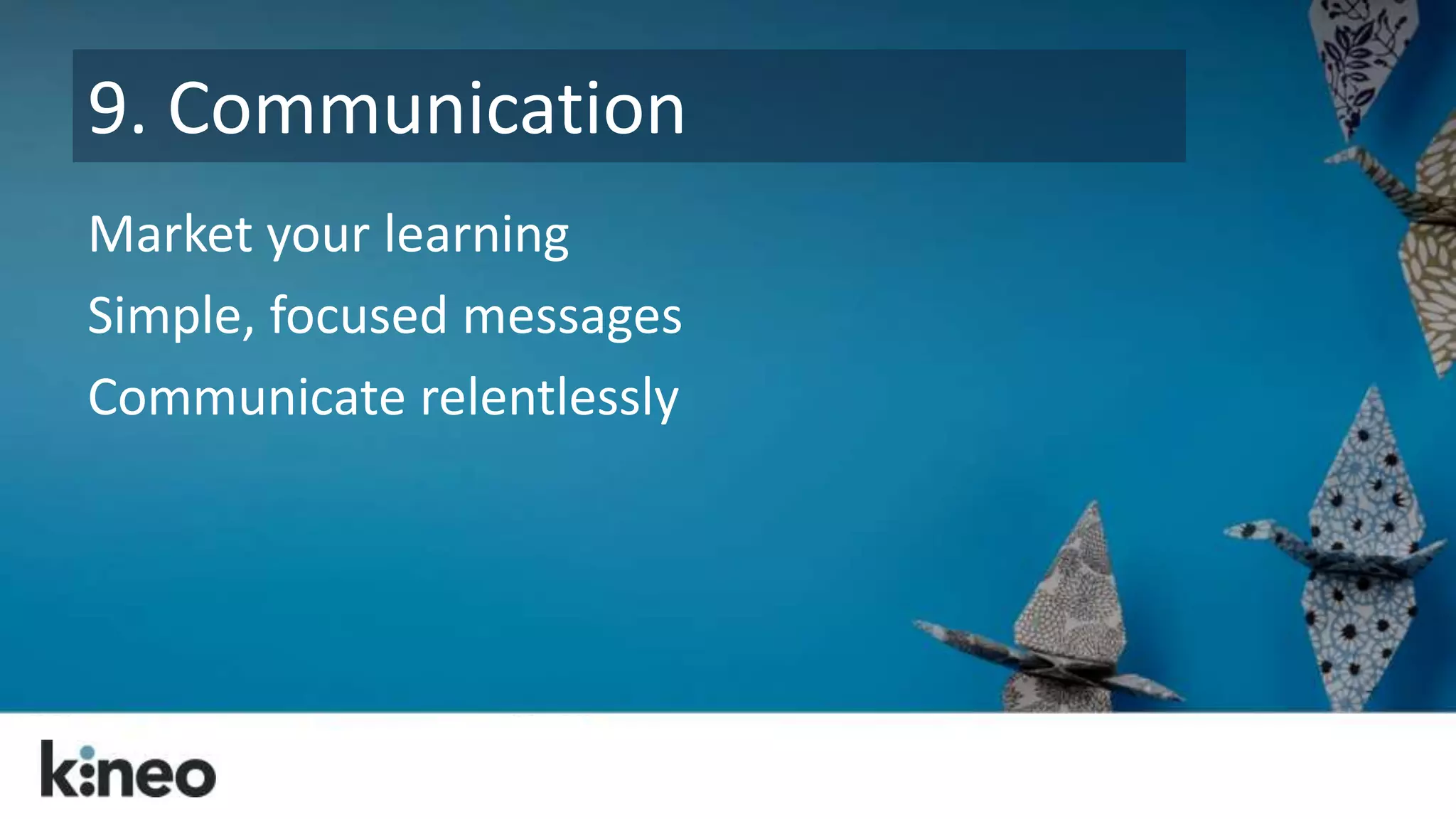 9. Communication

Market your learning

Simple, focused messages

Communicate relentlessly

kineo